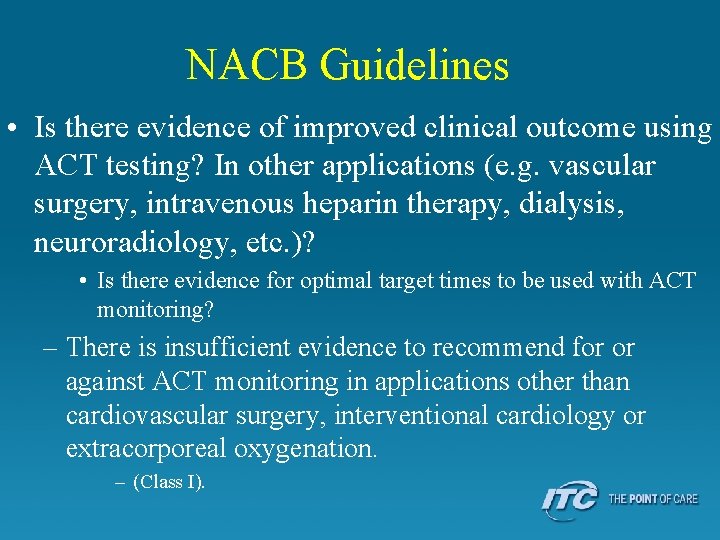 NACB Guidelines

• Is there evidence of improved clinical outcome using ACT testing? In other applications (e.g. vascular surgery, intravenous heparin therapy, dialysis, neuroradiology, etc.)?

• Is there evidence for optimal target times to be used with ACT monitoring?

– There is insufficient evidence to recommend for or against ACT monitoring in applications other than cardiovascular surgery, interventional cardiology or extracorporeal oxygenation.

– (Class I).

ITC THE POINT OF CARE